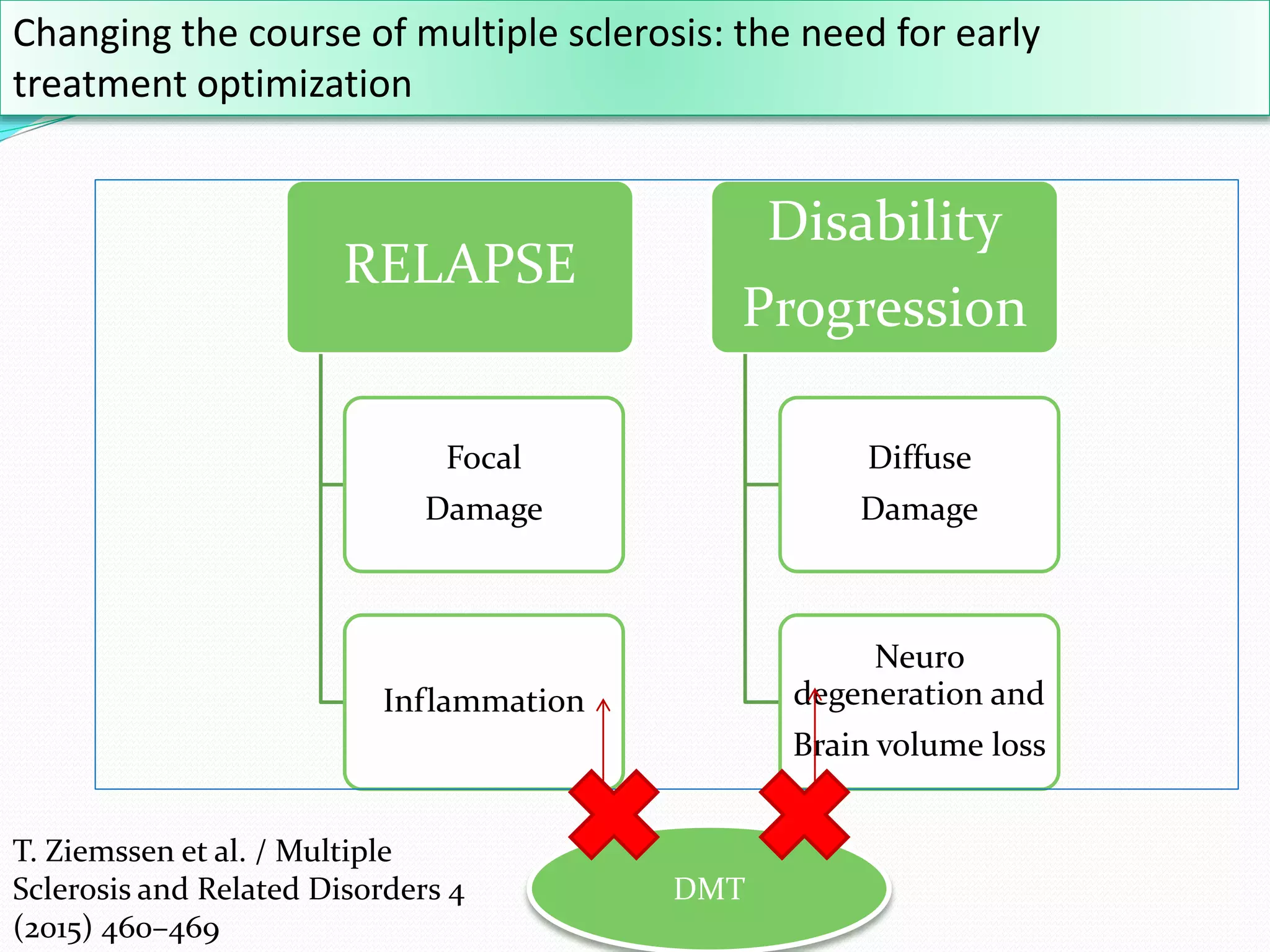 Changing the course of multiple sclerosis: the need for early treatment optimization

RELAPSE

Focal Damage

Inflammation

Disability Progression

Diffuse Damage

Neuro degeneration and Brain volume loss

DMT

T. Ziemssen et al. / Multiple Sclerosis and Related Disorders 4 (2015) 460–469